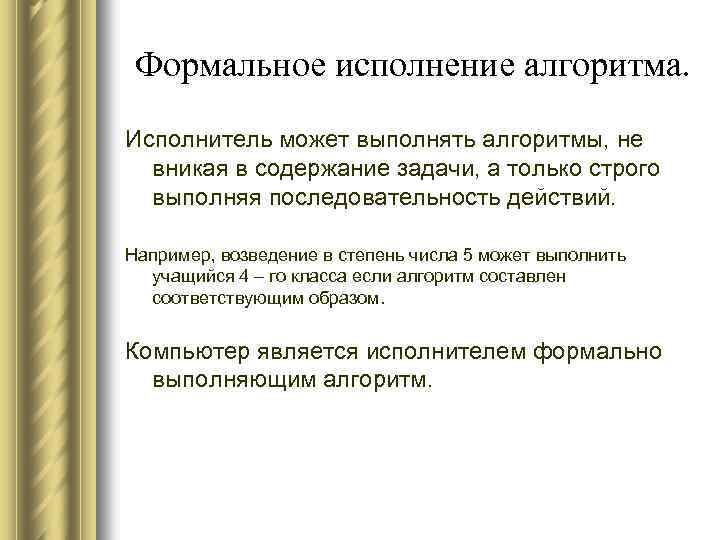 Формальное исполнение алгоритма.

Исполнитель может выполнять алгоритмы, не вникая в содержание задачи, а только строго выполняя последовательность действий.

Например, возведение в степень числа 5 может выполнить учащийся 4 – го класса если алгоритм составлен соответствующим образом.

Компьютер является исполнителем формально выполняющим алгоритм.